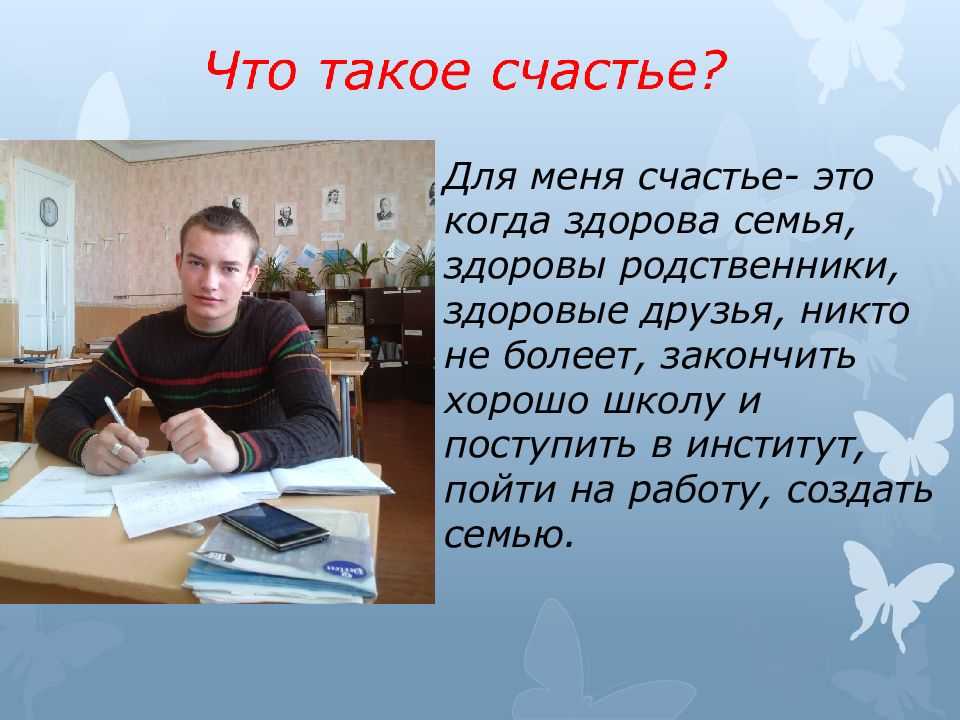 Что такое счастье?

Для меня счастье- это когда здорова семья, здоровы родственники, здоровые друзья, никто не болеет, закончить хорошо школу и поступить в институт, пойти на работу, создать семью.